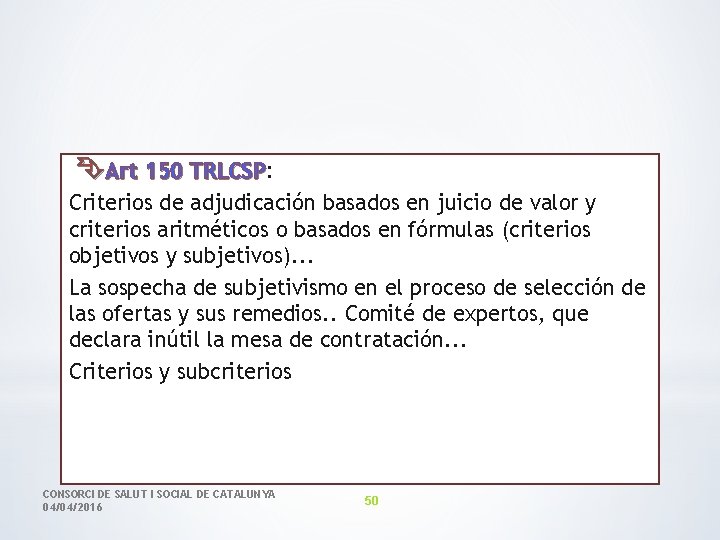 Art 150 TRLCSP:

Criterios de adjudicación basados en juicio de valor y criterios aritméticos o basados en fórmulas (criterios objetivos y subjetivos)...

La sospecha de subjetivismo en el proceso de selección de las ofertas y sus remedios.. Comité de expertos, que declara inútil la mesa de contratación...

Criterios y subcriterios

CONSORCI DE SALUT I SOCIAL DE CATALUNYA
04/04/2016

50